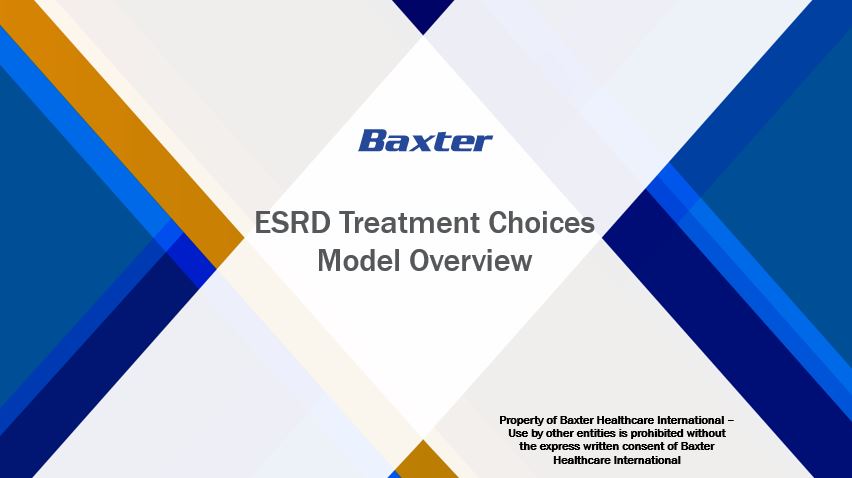 Baxter

ESRD Treatment Choices Model Overview

Property of Baxter Healthcare International – Use by other entities is prohibited without the express written consent of Baxter Healthcare International